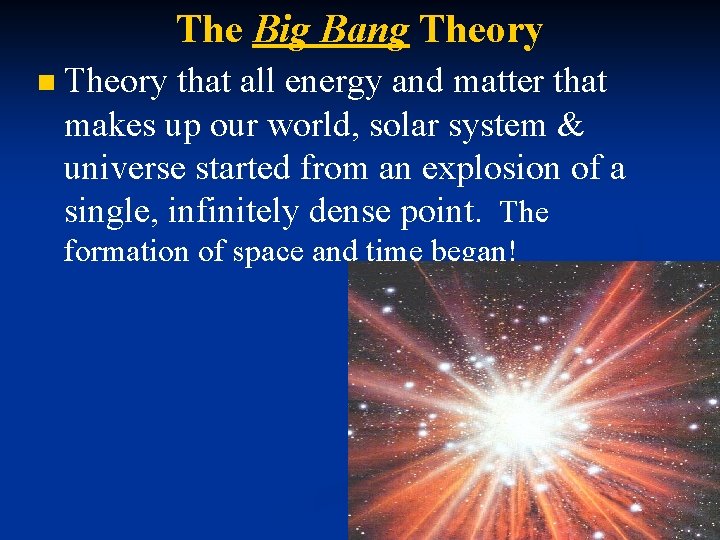 The Big Bang Theory

Theory that all energy and matter that makes up our world, solar system & universe started from an explosion of a single, infinitely dense point. The formation of space and time began!